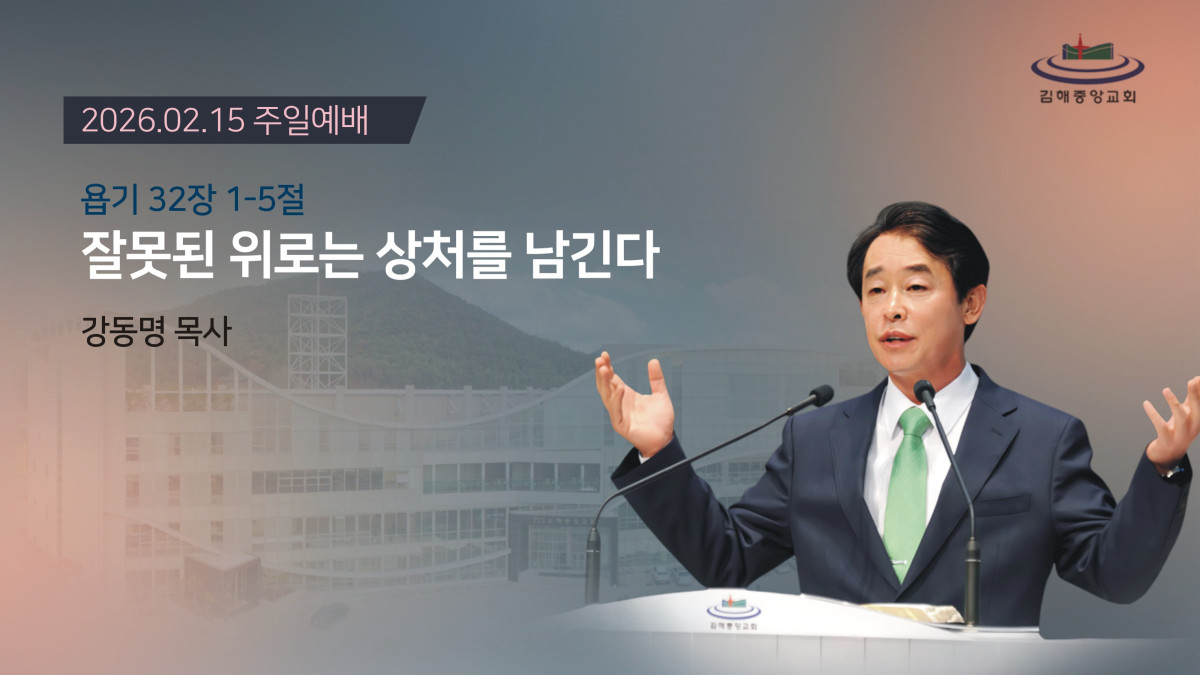 김해중앙교회

2026.02.15 주일예배

욥기 32장 1-5절
잘못된 위로는 상처를 남긴다

강동명 목사

김해중앙교회